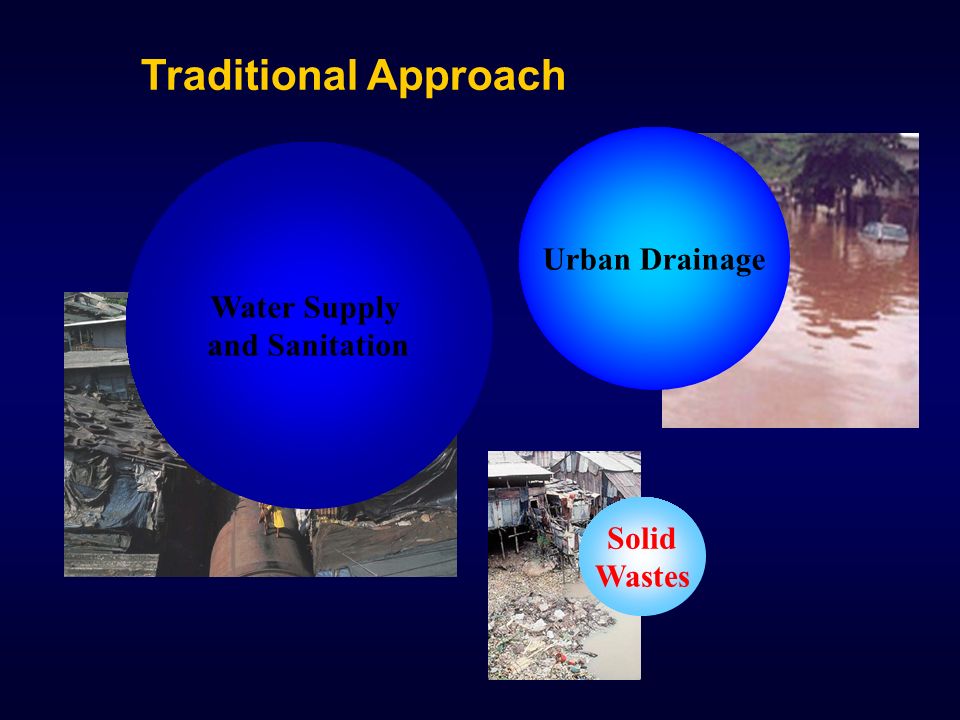 Traditional Approach

Water Supply and Sanitation

Urban Drainage

Solid Wastes